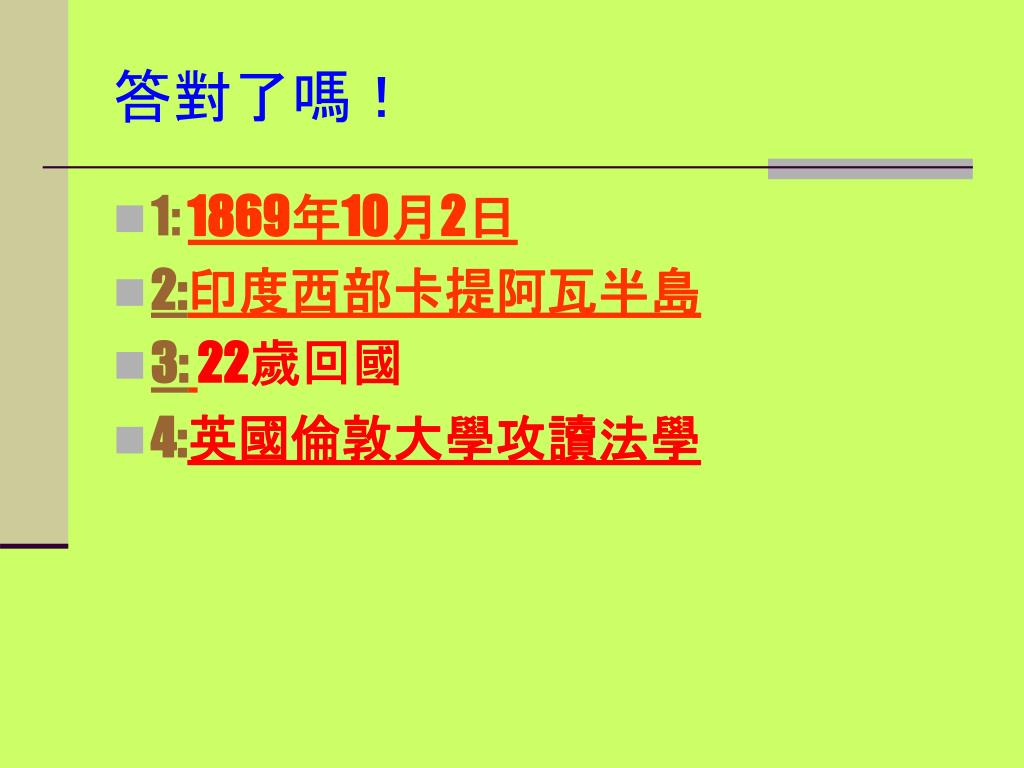 答對了嗎！

1: 1869年10月2日
2:印度西部卡提阿瓦半島
3: 22歲回國
4:英國倫敦大學攻讀法學